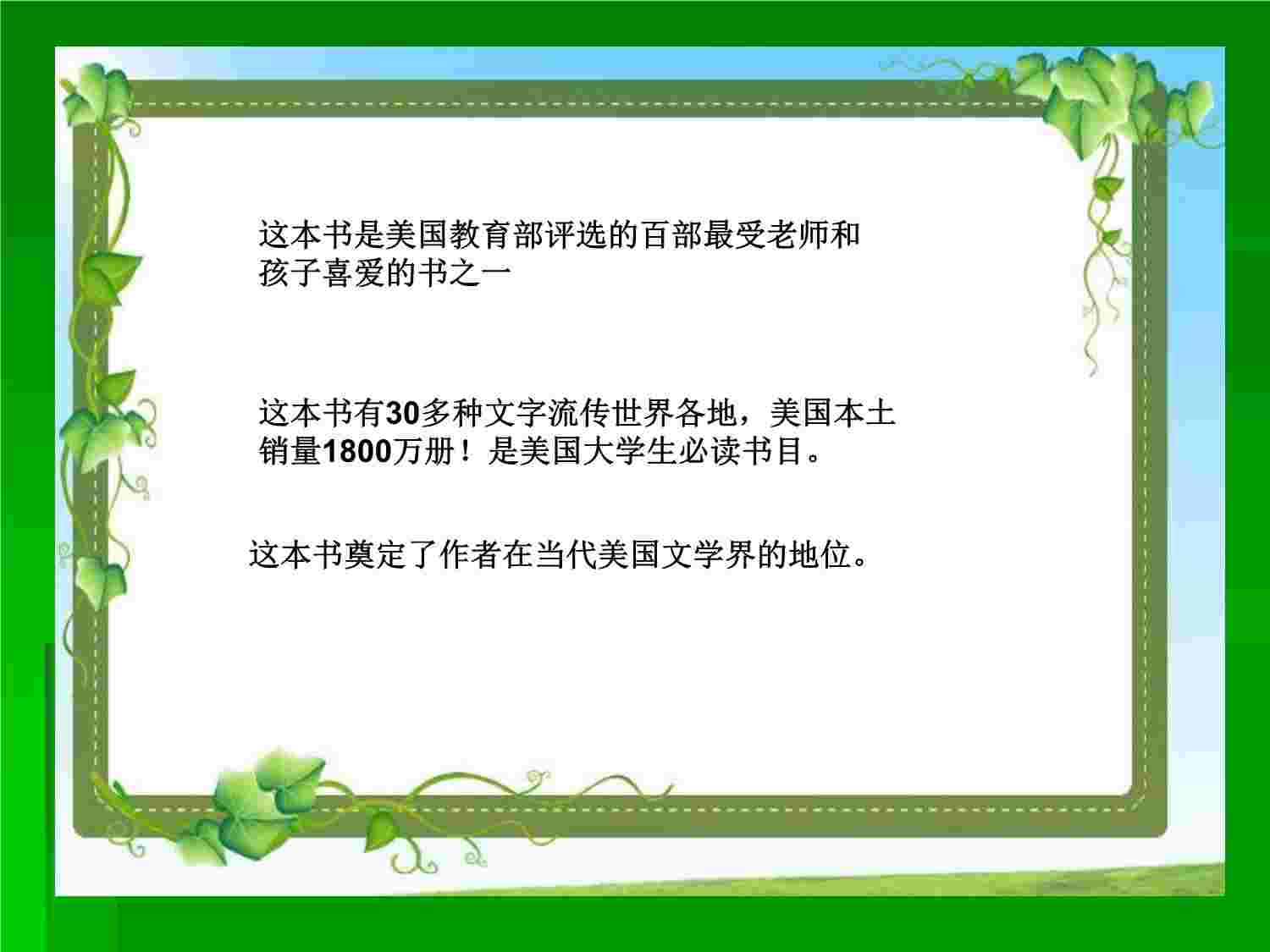 这本书是美国教育部评选的百部最受老师和孩子喜爱的书之一

这本书有30多种文字流传世界各地，美国本土销量1800万册！是美国大学生必读书目。

这本书奠定了作者在当代美国文学界的地位。